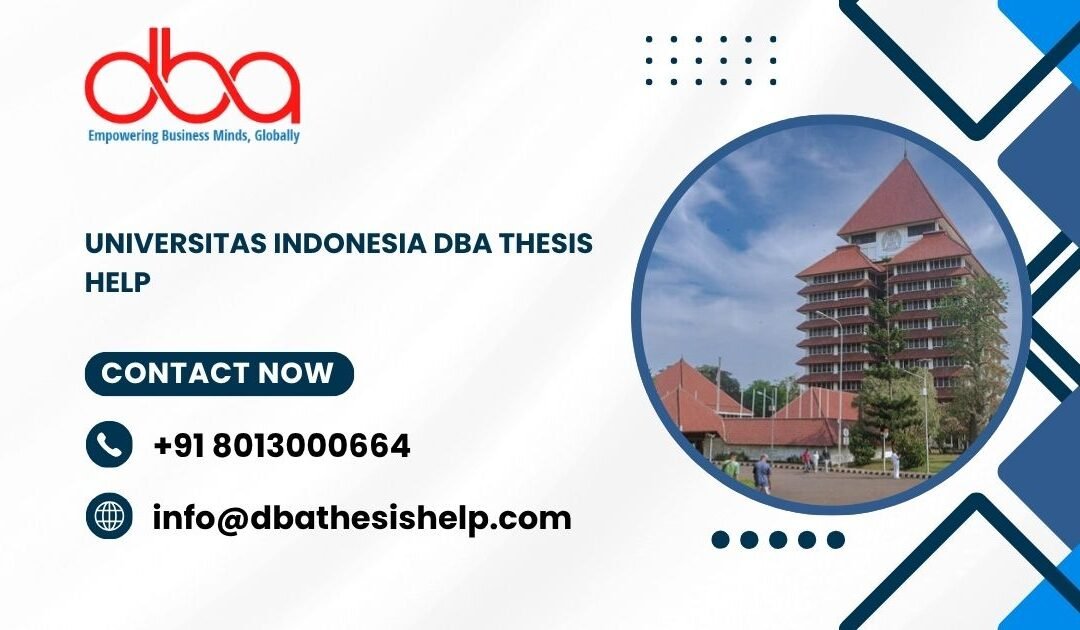 dba
Empowering Business Minds, Globally

UNIVERSITAS INDONESIA DBA THESIS HELP

CONTACT NOW

+91 8013000664

info@dbathesishelp.com